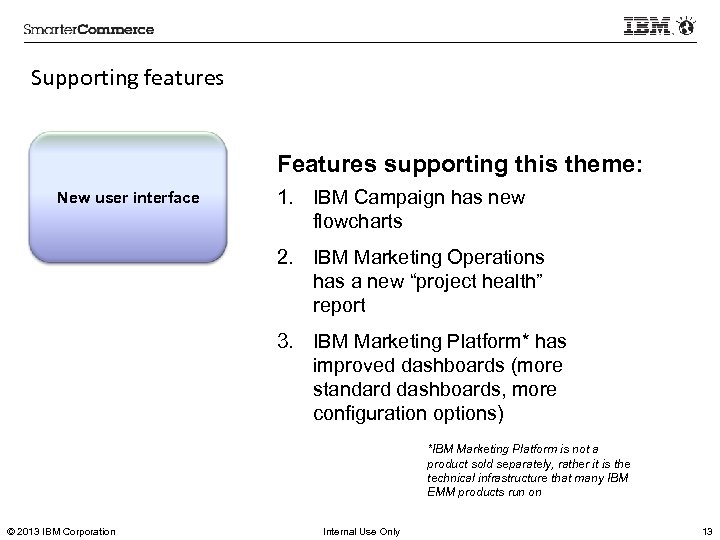 SmarterCommerce

IBM

Supporting features

New user interface

Features supporting this theme:

1. IBM Campaign has new flowcharts

2. IBM Marketing Operations has a new “project health” report

3. IBM Marketing Platform* has improved dashboards (more standard dashboards, more configuration options)

*IBM Marketing Platform is not a product sold separately, rather it is the technical infrastructure that many IBM EMM products run on

© 2013 IBM Corporation

Internal Use Only

13